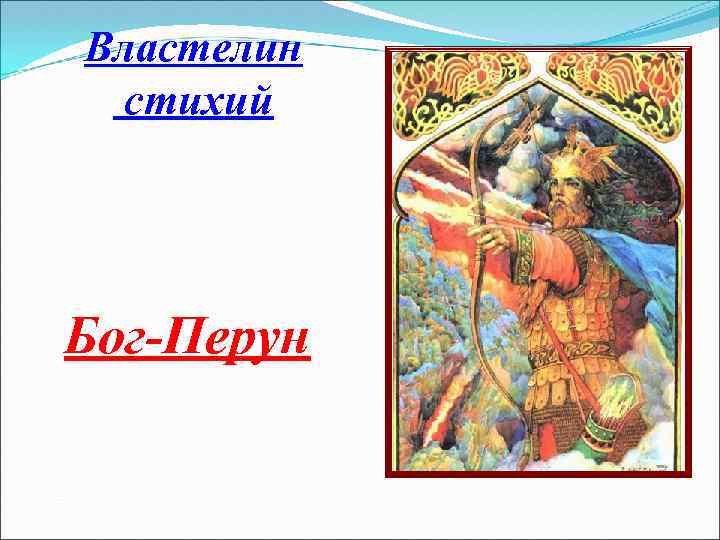 Властелин стихий

Бог-Перун